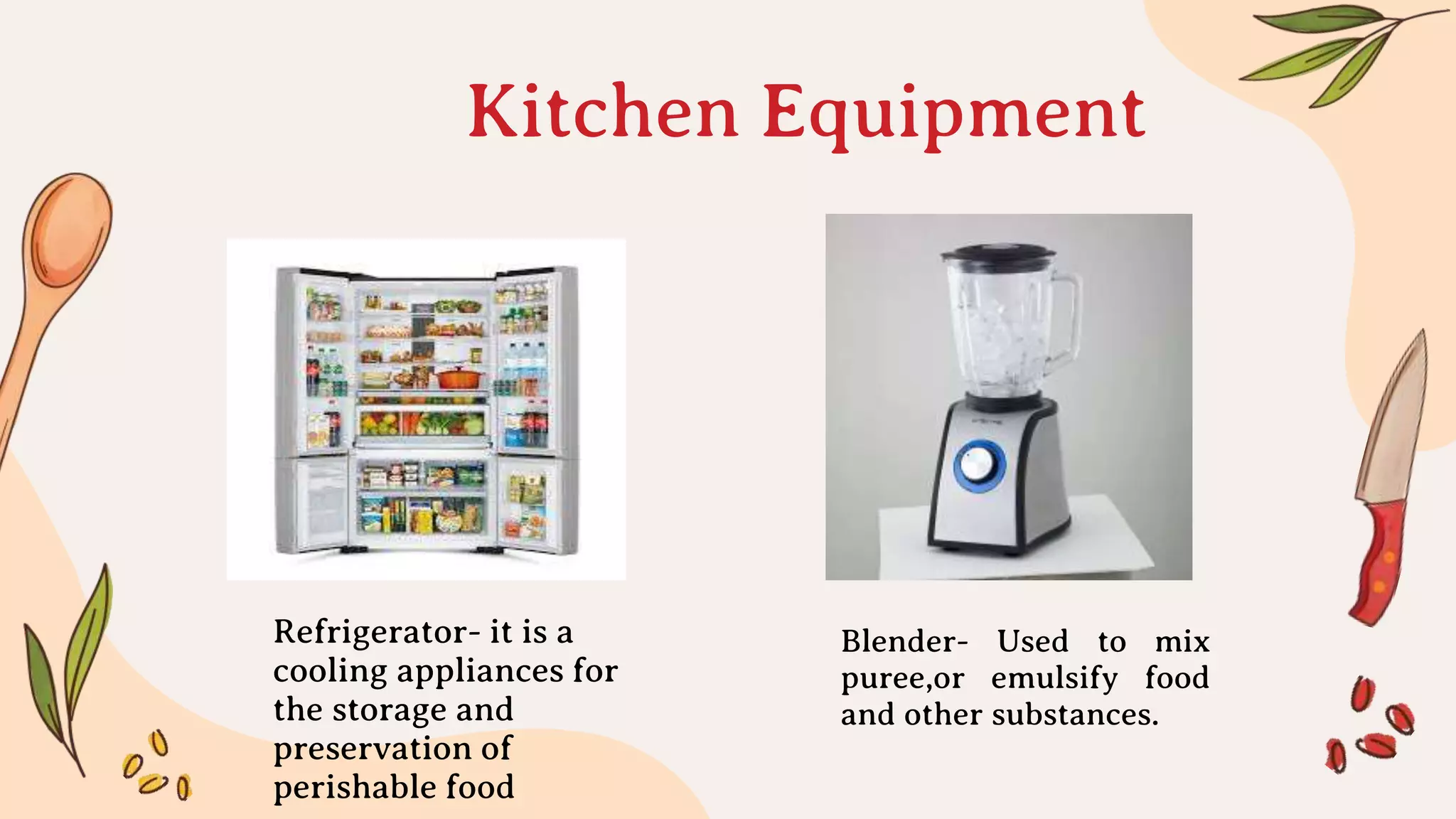 Kitchen Equipment

Refrigerator- it is a cooling appliances for the storage and preservation of perishable food

Blender- Used to mix puree,or emulsify food and other substances.